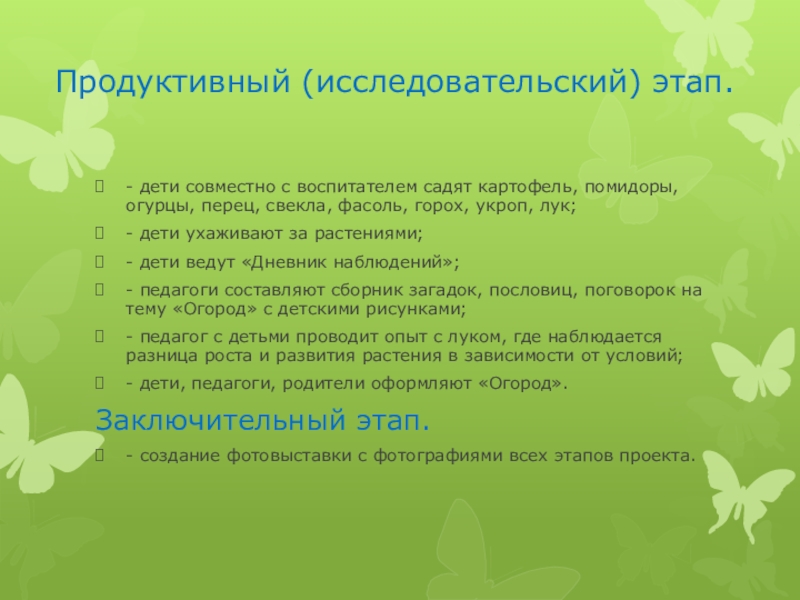 Продуктивный (исследовательский) этап.

- дети совместно с воспитателем садят картофель, помидоры, огурцы, перец, свекла, фасоль, горох, укроп, лук;

- дети ухаживают за растениями;

- дети ведут «Дневник наблюдений»;

- педагоги составляют сборник загадок, пословиц, поговорок на тему «Огород» с детскими рисунками;

- педагог с детьми проводит опыт с луком, где наблюдается разница роста и развития растения в зависимости от условий;

- дети, педагоги, родители оформляют «Огород».

Заключительный этап.

- создание фотовыставки с фотографиями всех этапов проекта.